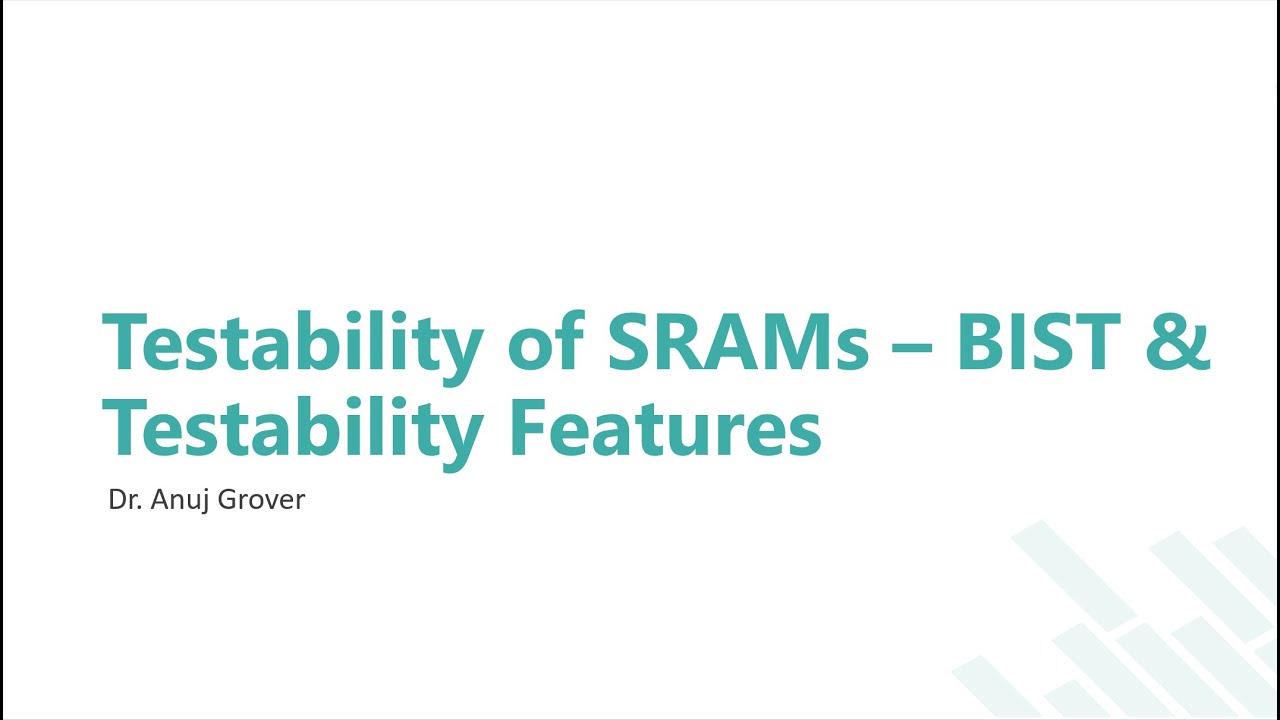 Testability of SRAMs – BIST & Testability Features

Dr. Anuj Grover